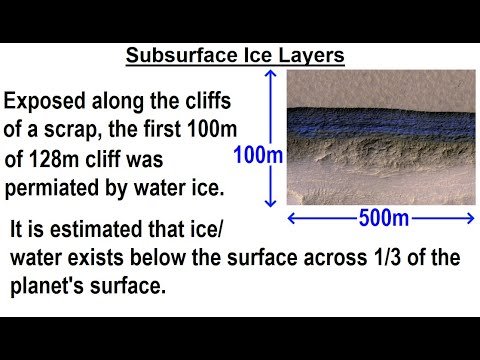 Subsurface Ice Layers

Exposed along the cliffs of a scrap, the first 100m of 128m cliff was permiated by water ice.

100m

500m

It is estimated that ice/ water exists below the surface across 1/3 of the planet's surface.